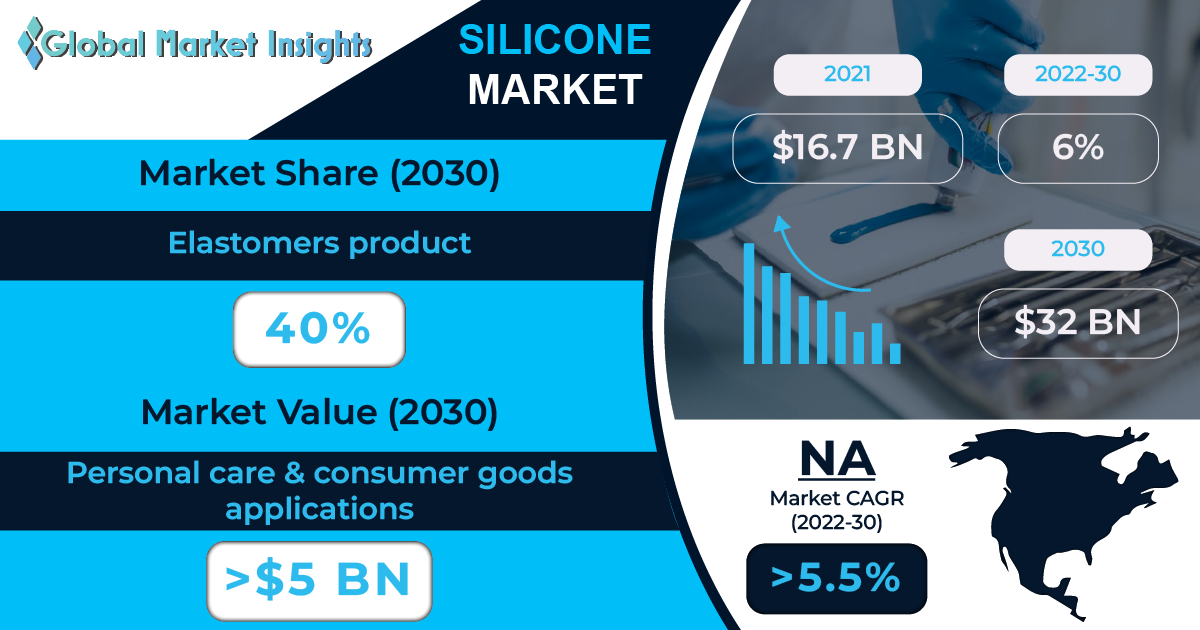 Global Market Insights

SILICONE MARKET

Market Share (2030)

Elastomers product

40%

Market Value (2030)

Personal care & consumer goods applications

>$5 BN

2021

$16.7 BN

2022-30

6%

2030

$32 BN

NA

Market CAGR (2022-30)

>5.5%